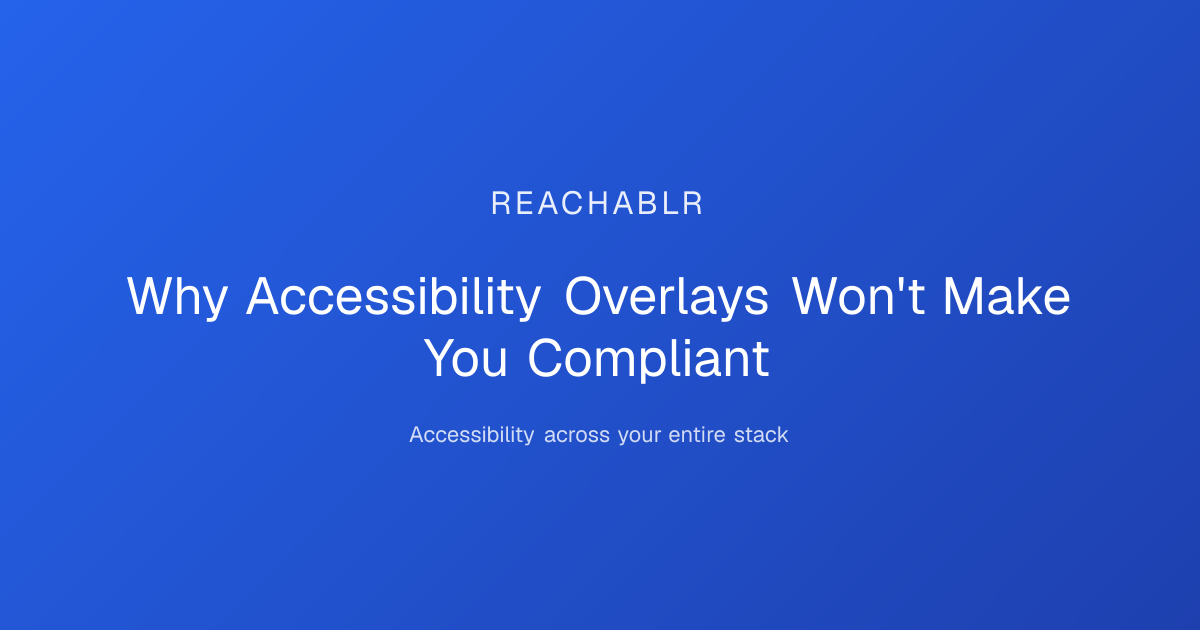 REACHABLR

Why Accessibility Overlays Won't Make You Compliant

Accessibility across your entire stack